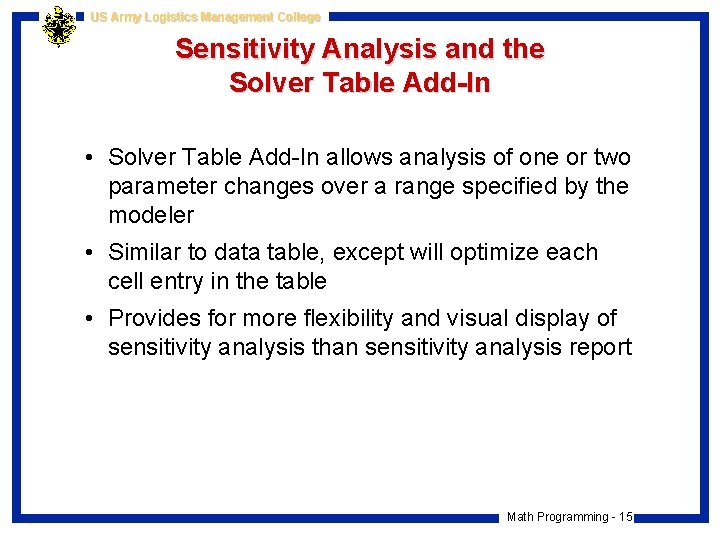 US Army Logistics Management College

Sensitivity Analysis and the Solver Table Add-In

• Solver Table Add-In allows analysis of one or two parameter changes over a range specified by the modeler

• Similar to data table, except will optimize each cell entry in the table

• Provides for more flexibility and visual display of sensitivity analysis than sensitivity analysis report

Math Programming - 15